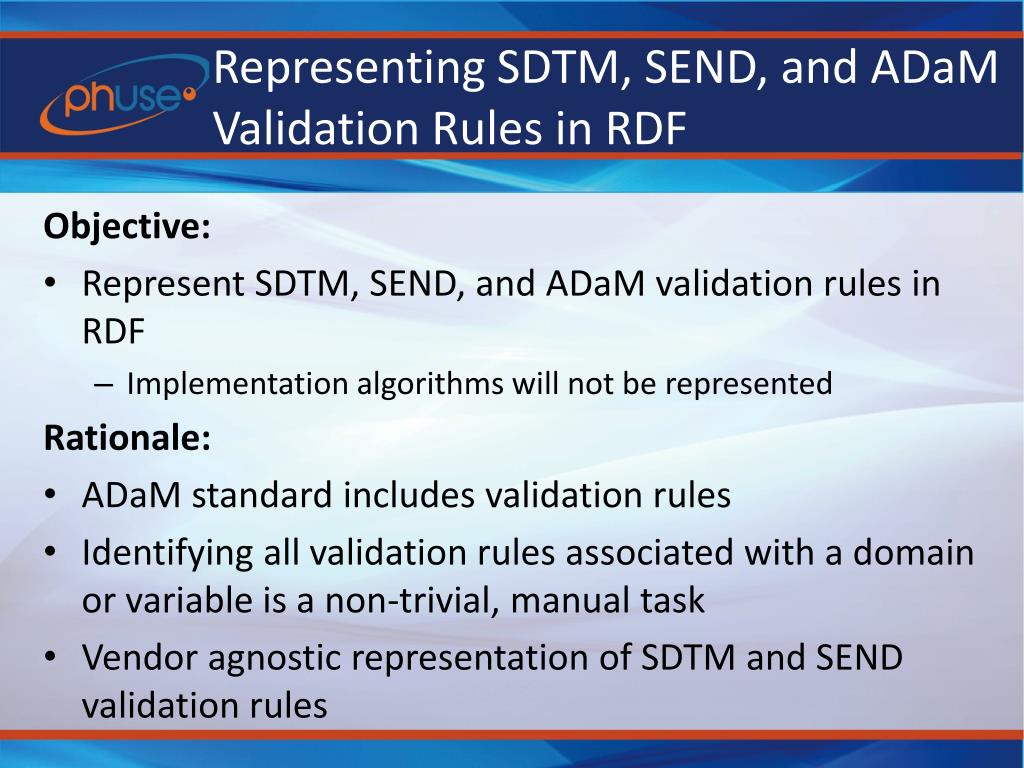 phuse

Representing SDTM, SEND, and ADaM Validation Rules in RDF

Objective:
• Represent SDTM, SEND, and ADaM validation rules in RDF
– Implementation algorithms will not be represented

Rationale:
• ADaM standard includes validation rules
• Identifying all validation rules associated with a domain or variable is a non-trivial, manual task
• Vendor agnostic representation of SDTM and SEND validation rules